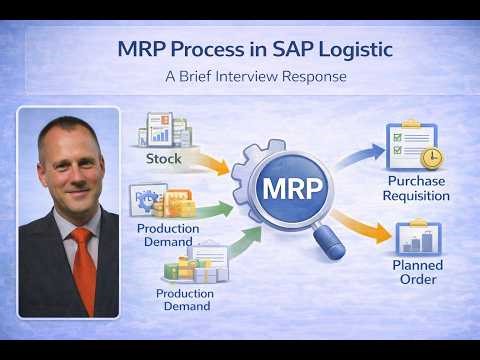 MRP Process in SAP Logistic

A Brief Interview Response

Stock

Production Demand

Production Demand

MRP

Purchase Requisition

Planned Order